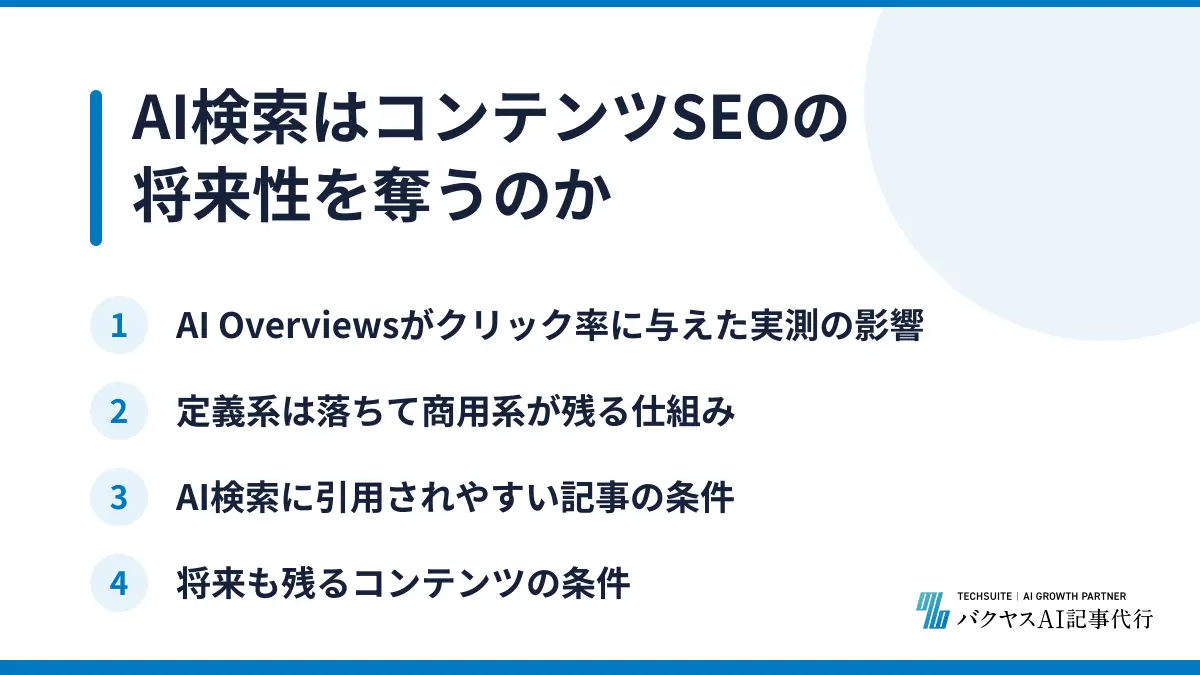 AI検索はコンテンツSEOの将来性を奪うのか

1 AI Overviewsがクリック率に与えた実測の影響

2 定義系は落ちて商用系が残る仕組み

3 AI検索に引用されやすい記事の条件

4 将来も残るコンテンツの条件

TECHSUITE | AI GROWTH PARTNER
バクヤスAI記事代行